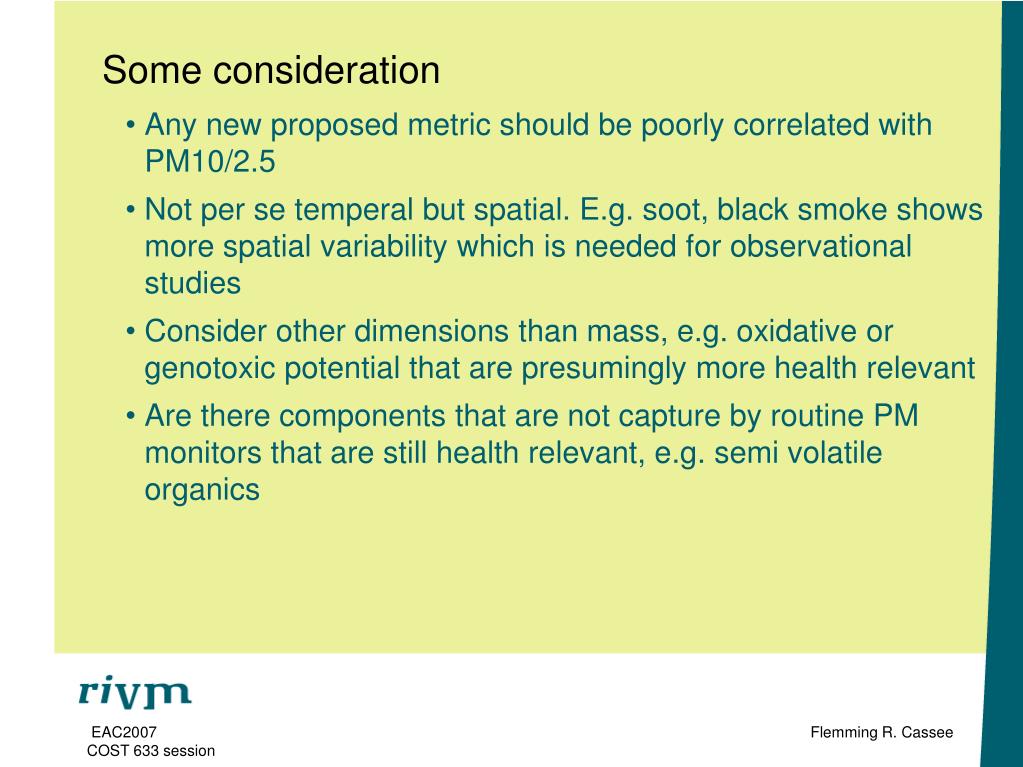 Some consideration

• Any new proposed metric should be poorly correlated with PM10/2.5

• Not per se temperal but spatial. E.g. soot, black smoke shows more spatial variability which is needed for observational studies

• Consider other dimensions than mass, e.g. oxidative or genotoxic potential that are presumingly more health relevant

• Are there components that are not capture by routine PM monitors that are still health relevant, e.g. semi volatile organics

rivm

EAC2007
COST 633 session

Flemming R. Cassee